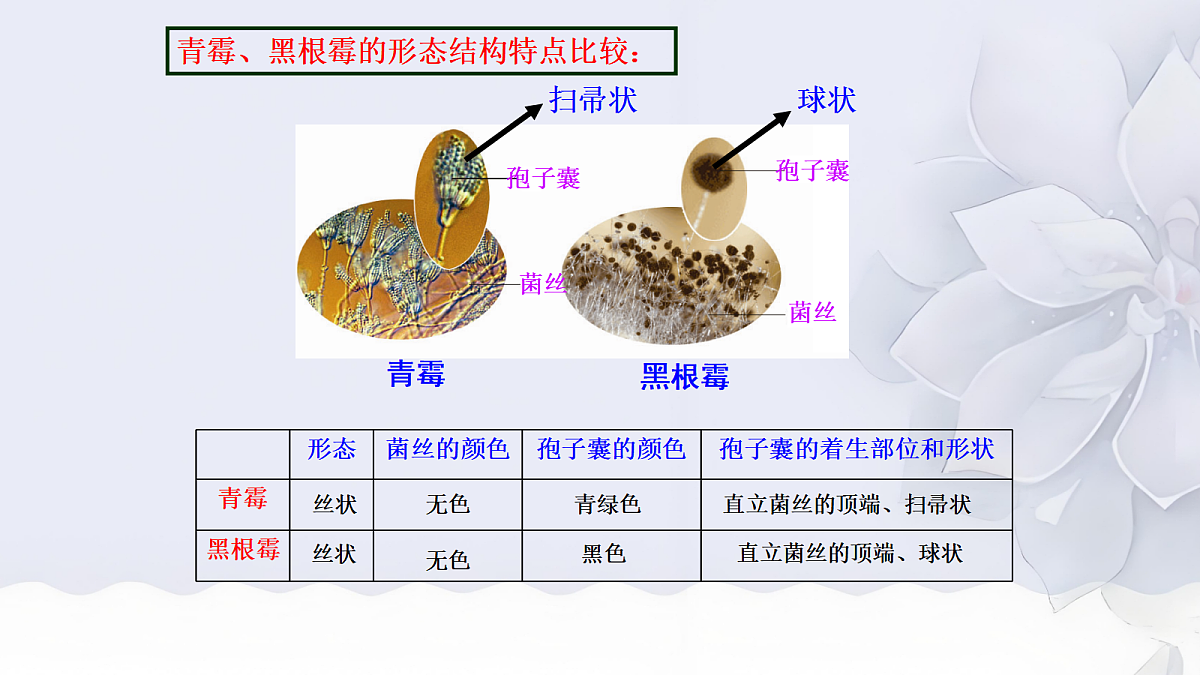 青霉、黑根霉的形态结构特点比较：

扫帚状

球状

孢子囊

孢子囊

菌丝

菌丝

青霉

黑根霉

| | 形态 | 菌丝的颜色 | 孢子囊的颜色 | 孢子囊的着生部位和形状 |
|---|---|---|---|---|
| 青霉 | 丝状 | 无色 | 青绿色 | 直立菌丝的顶端、扫帚状 |
| 黑根霉 | 丝状 | 无色 | 黑色 | 直立菌丝的顶端、球状 |